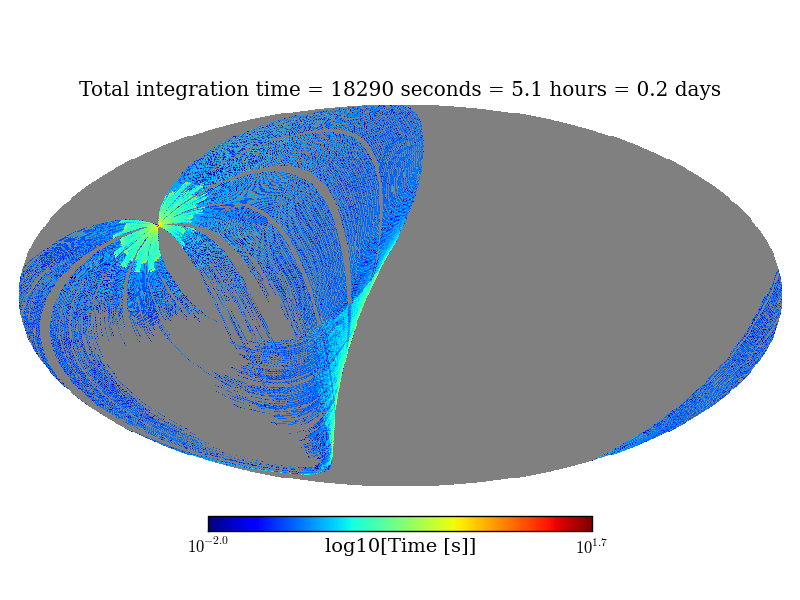 Total integration time = 18290 seconds = 5.1 hours = 0.2 days

$10^{-2.0}$ log10[Time [s]] $10^{1.7}$